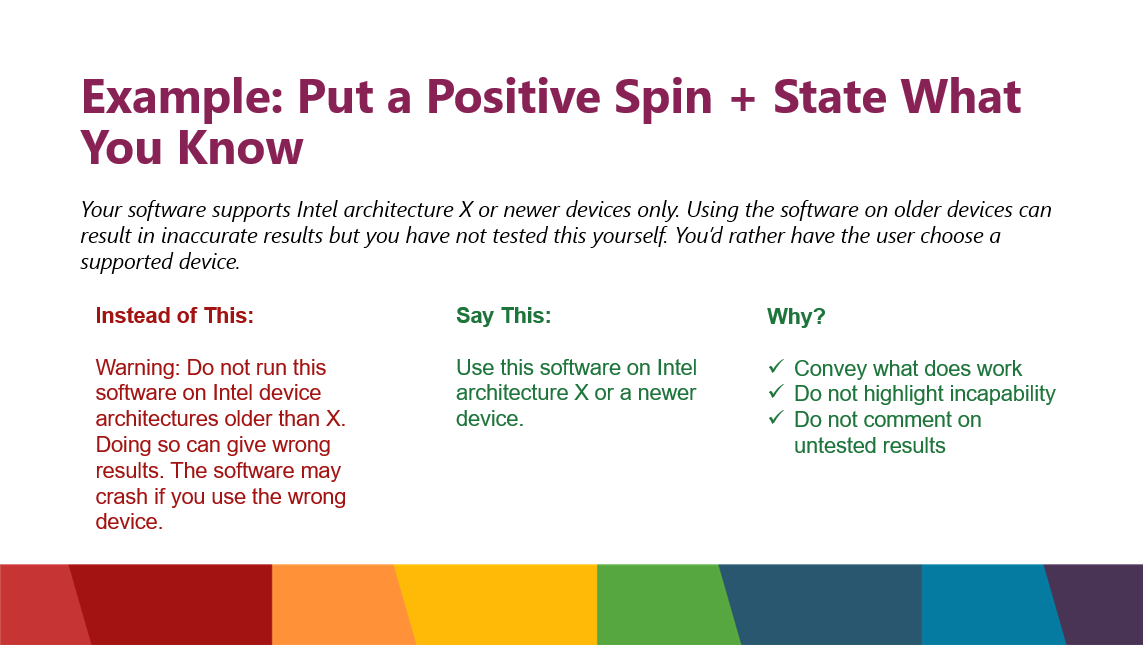 Example: Put a Positive Spin + State What You Know

Your software supports Intel architecture X or newer devices only. Using the software on older devices can result in inaccurate results but you have not tested this yourself. You'd rather have the user choose a supported device.

Instead of This:

Warning: Do not run this software on Intel device architectures older than X. Doing so can give wrong results. The software may crash if you use the wrong device.

Say This:

Use this software on Intel architecture X or a newer device.

Why?

✓ Convey what does work
✓ Do not highlight incapability
✓ Do not comment on untested results